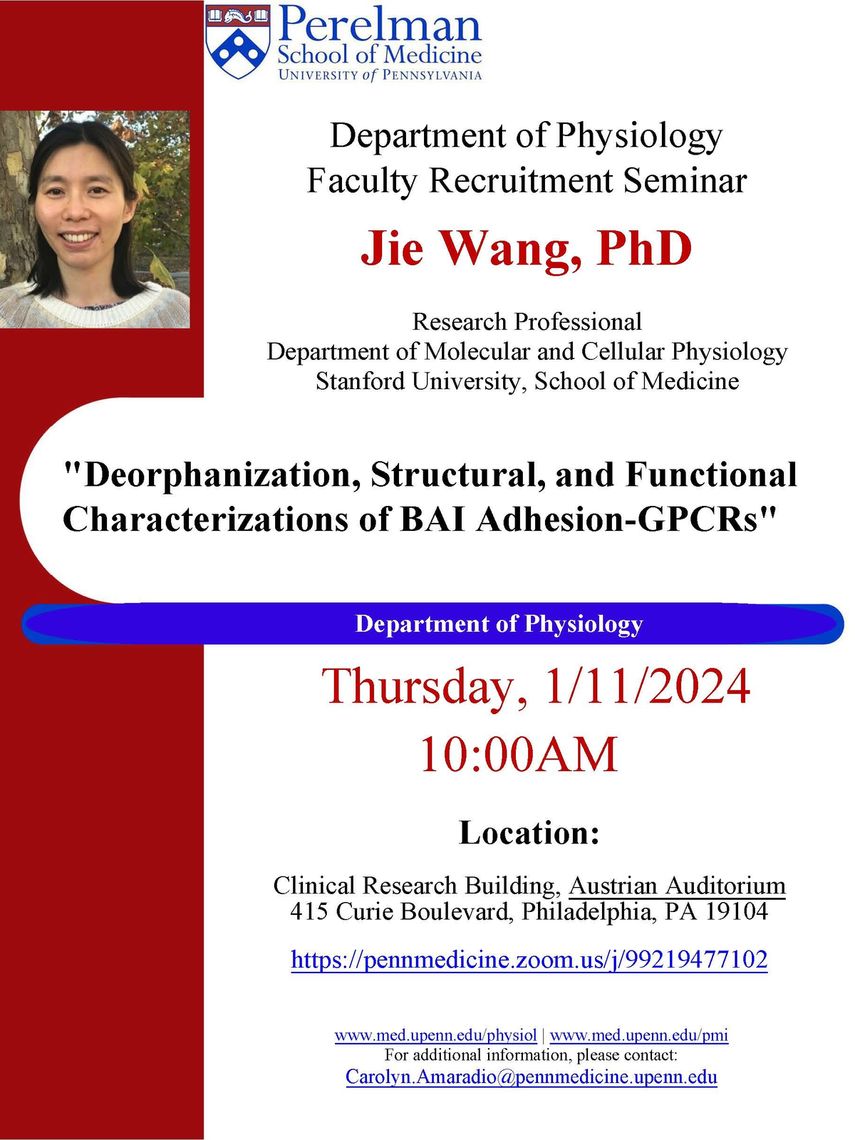 Perelman
School of Medicine
UNIVERSITY of PENNSYLVANIA

Department of Physiology
Faculty Recruitment Seminar

Jie Wang, PhD

Research Professional
Department of Molecular and Cellular Physiology
Stanford University, School of Medicine

"Deorphanization, Structural, and Functional Characterizations of BAI Adhesion-GPCRs"

Department of Physiology

Thursday, 1/11/2024
10:00AM

Location:

Clinical Research Building, Austrian Auditorium
415 Curie Boulevard, Philadelphia, PA 19104

https://pennmedicine.zoom.us/j/99219477102

www.med.upenn.edu/physiol | www.med.upenn.edu/pmi
For additional information, please contact:
Carolyn.Amaradio@pennmedicine.upenn.edu